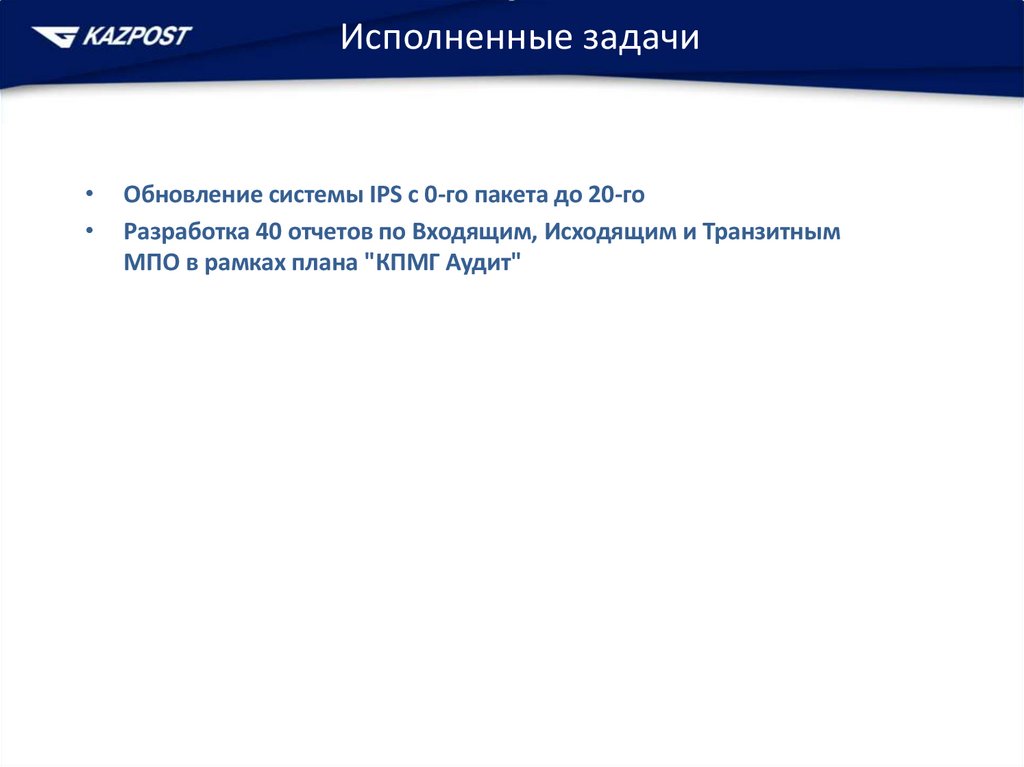 KAZPOST

Исполненные задачи

• Обновление системы IPS с 0-го пакета до 20-го

• Разработка 40 отчетов по Входящим, Исходящим и Транзитным МПО в рамках плана "КПМГ Аудит"